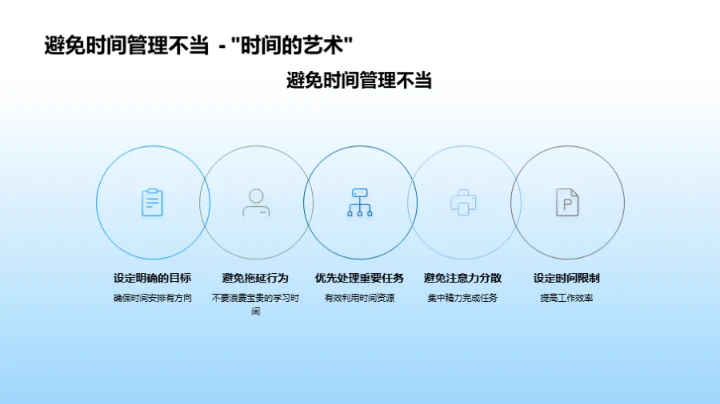 避免时间管理不当 - "时间的艺术"

避免时间管理不当

设定明确的目标
确保时间安排有方向

避免拖延行为
不要浪费宝贵的学习时间

优先处理重要任务
有效利用时间资源

避免注意力分散
集中精力完成任务

设定时间限制
提高工作效率